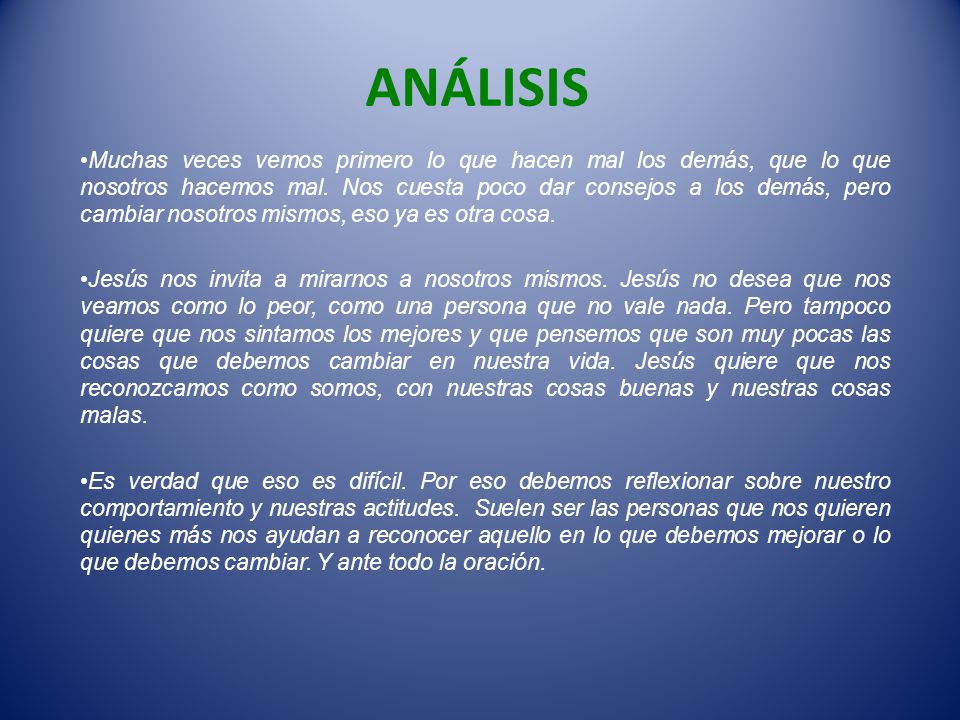 ANÁLISIS

•Muchas veces vemos primero lo que hacen mal los demás, que lo que nosotros hacemos mal. Nos cuesta poco dar consejos a los demás, pero cambiar nosotros mismos, eso ya es otra cosa.

•Jesús nos invita a mirarnos a nosotros mismos. Jesús no desea que nos veamos como lo peor, como una persona que no vale nada. Pero tampoco quiere que nos sintamos los mejores y que pensemos que son muy pocas las cosas que debemos cambiar en nuestra vida. Jesús quiere que nos reconozcamos como somos, con nuestras cosas buenas y nuestras cosas malas.

•Es verdad que eso es difícil. Por eso debemos reflexionar sobre nuestro comportamiento y nuestras actitudes. Suelen ser las personas que nos quieren quienes más nos ayudan a reconocer aquello en lo que debemos mejorar o lo que debemos cambiar. Y ante todo la oración.